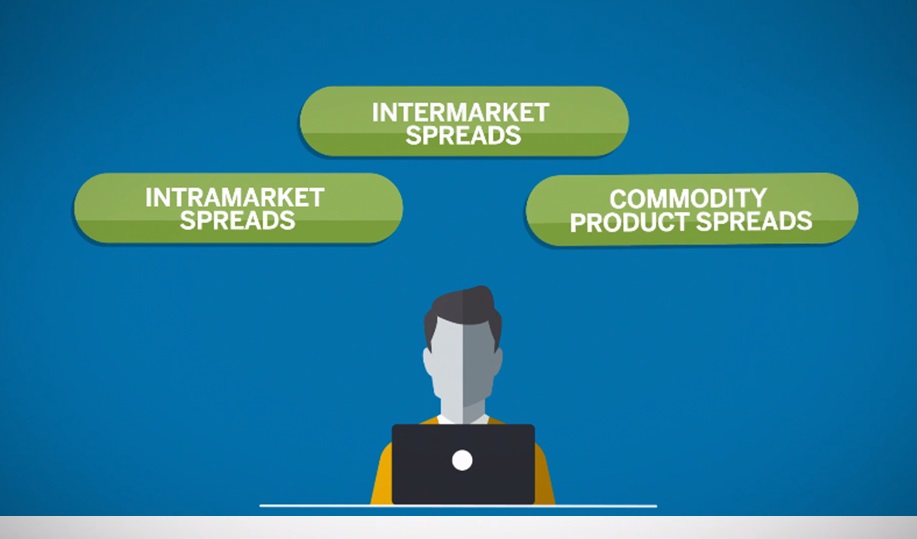 INTERMARKET SPREADS

INTRAMARKET SPREADS

COMMODITY PRODUCT SPREADS